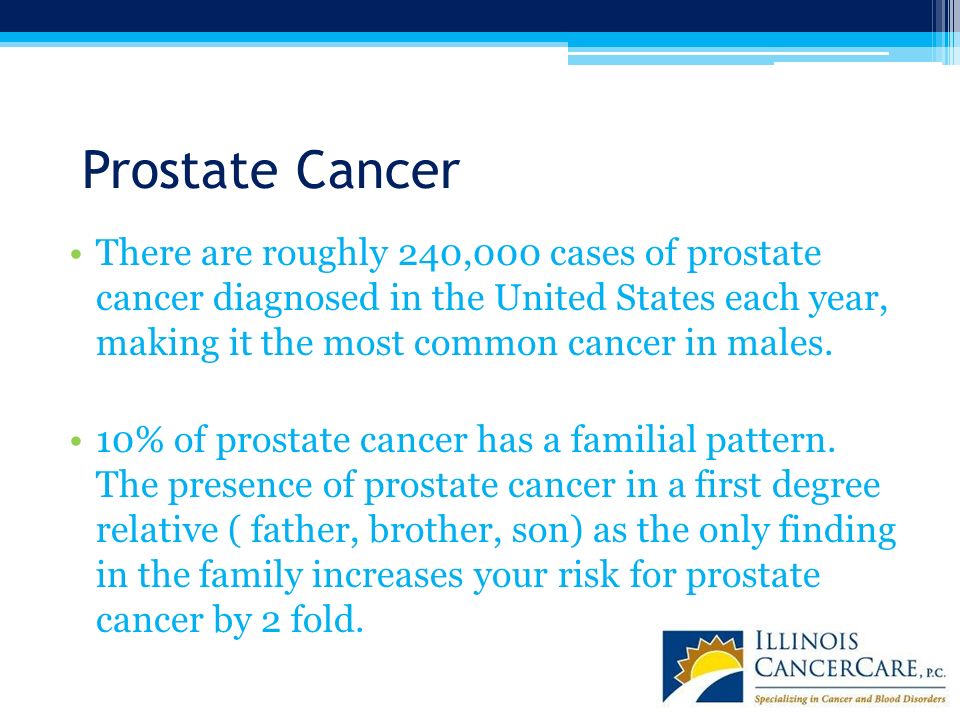 Prostate Cancer

• There are roughly 240,000 cases of prostate cancer diagnosed in the United States each year, making it the most common cancer in males.

• 10% of prostate cancer has a familial pattern. The presence of prostate cancer in a first degree relative ( father, brother, son) as the only finding in the family increases your risk for prostate cancer by 2 fold.

ILLINOIS CANCERCARE, P.C.
Specializing in Cancer and Blood Disorders